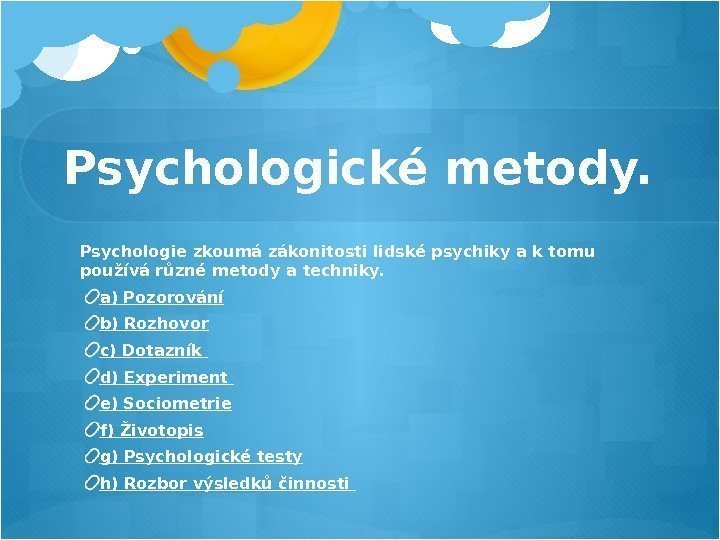 Psychologické metody.

Psychologie zkoumá zákonitosti lidské psychiky a k tomu používá různé metody a techniky.

a) Pozorování
b) Rozhovor
c) Dotazník
d) Experiment
e) Sociometrie
f) Životopis
g) Psychologické testy
h) Rozbor výsledků činnosti